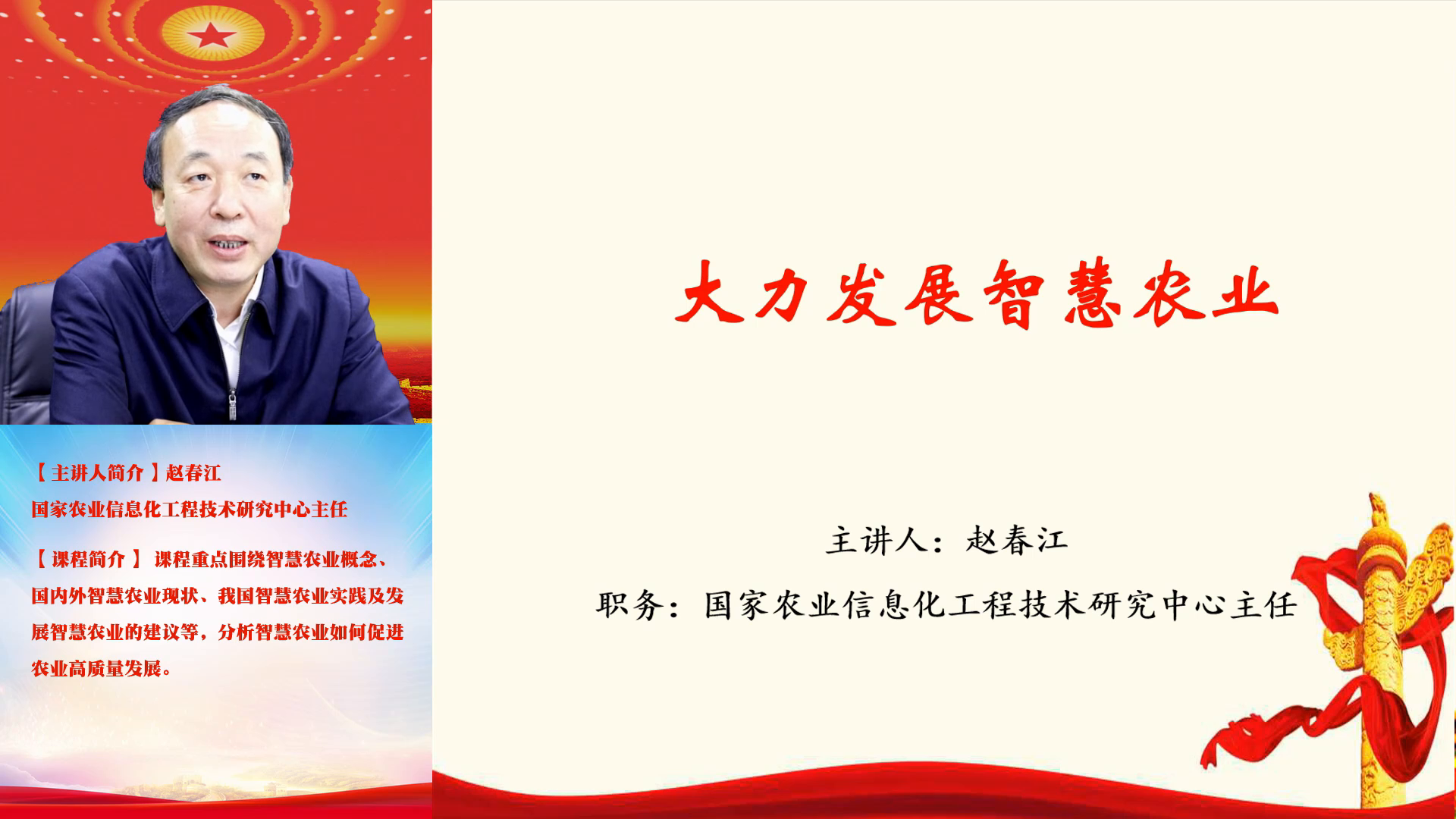 【主讲人简介】赵春江
国家农业信息化工程技术研究中心主任

【课程简介】 课程重点围绕智慧农业概念、国内外智慧农业现状、我国智慧农业实践及发展智慧农业的建议等，分析智慧农业如何促进农业高质量发展。

大力发展智慧农业

主讲人：赵春江

职务：国家农业信息化工程技术研究中心主任